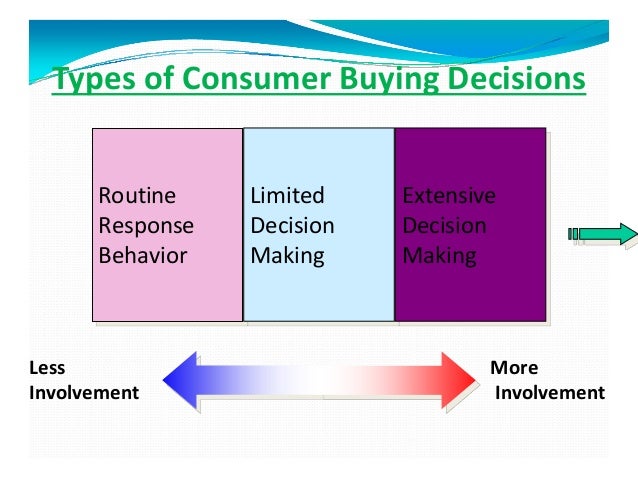 Types of Consumer Buying Decisions

Routine Response Behavior

Limited Decision Making

Extensive Decision Making

Less Involvement

More Involvement